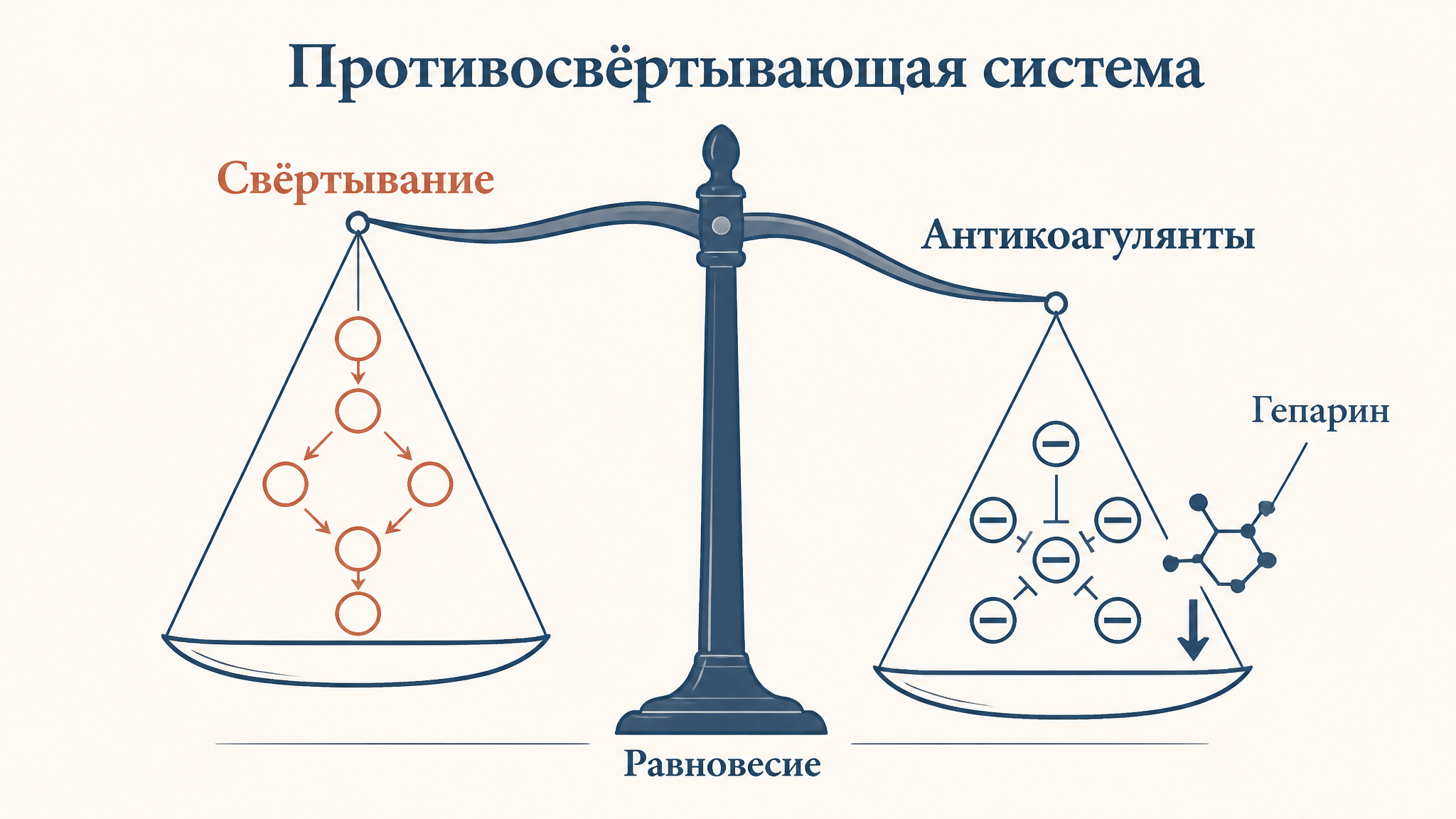 Противосвёртывающая система

Свёртывание

Антикоагулянты

Гепарин

Равновесие